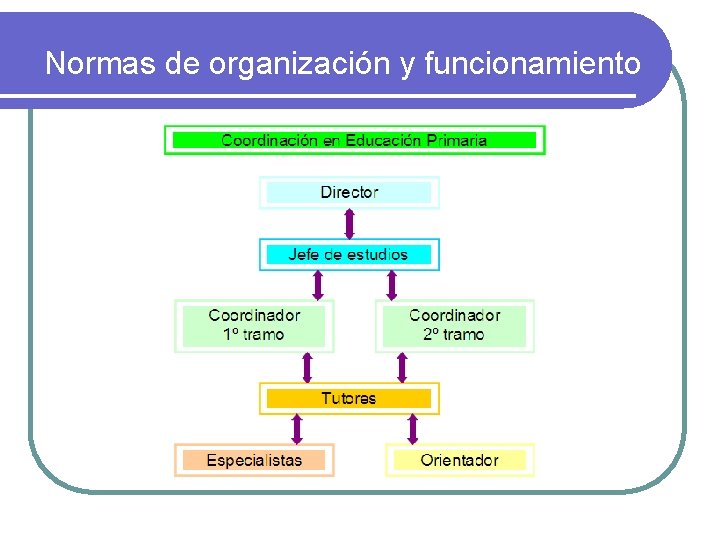 Normas de organización y funcionamiento

Coordinación en Educación Primaria

Director

Jefe de estudios

Coordinador 1º tramo

Coordinador 2º tramo

Tutores

Especialistas

Orientador